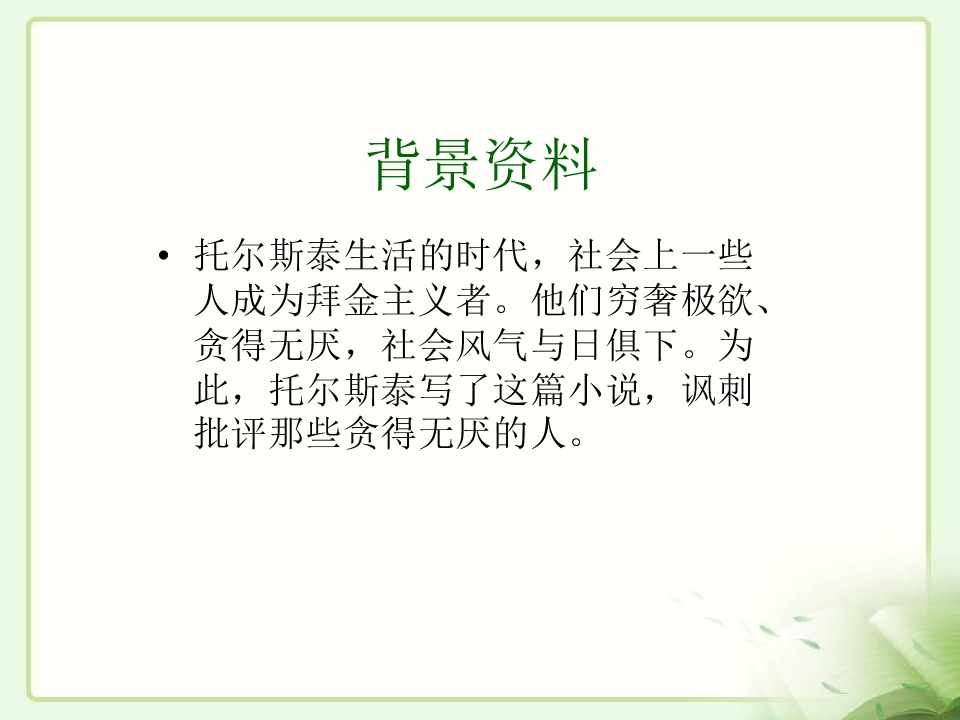 背景资料

• 托尔斯泰生活的时代，社会上一些人成为拜金主义者。他们穷奢极欲、贪得无厌，社会风气与日俱下。为此，托尔斯泰写了这篇小说，讽刺批评那些贪得无厌的人。